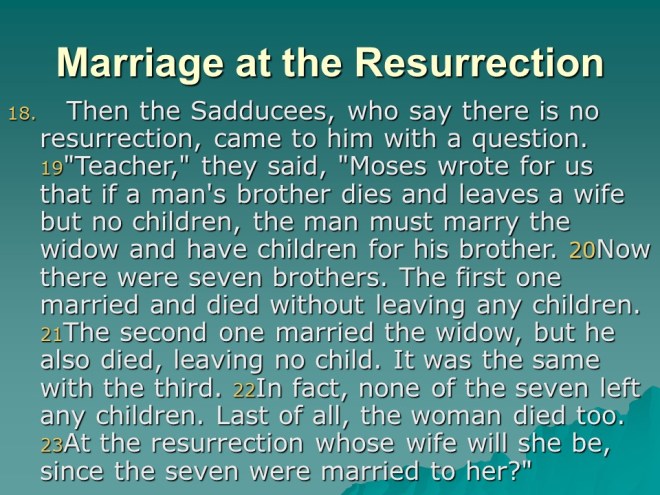 Marriage at the Resurrection

18. Then the Sadducees, who say there is no resurrection, came to him with a question. 19"Teacher," they said, "Moses wrote for us that if a man's brother dies and leaves a wife but no children, the man must marry the widow and have children for his brother. 20Now there were seven brothers. The first one married and died without leaving any children. 21The second one married the widow, but he also died, leaving no child. It was the same with the third. 22In fact, none of the seven left any children. Last of all, the woman died too. 23At the resurrection whose wife will she be, since the seven were married to her?"